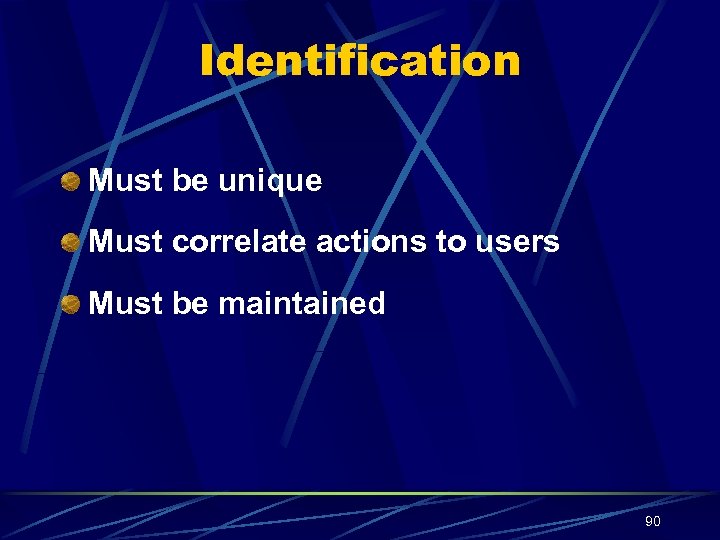 Identification

Must be unique

Must correlate actions to users

Must be maintained

90